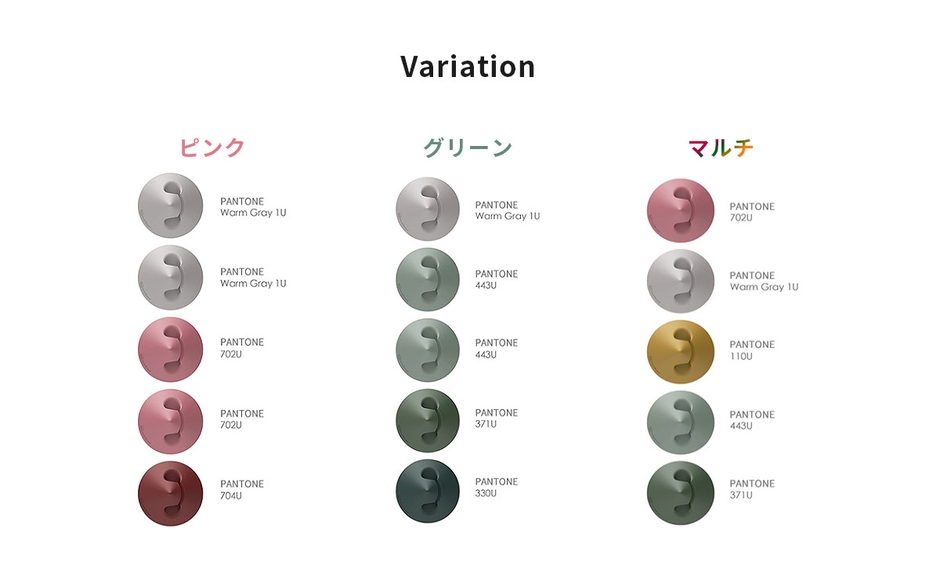 Variation

ピンク

PANTONE
Warm Gray 1U

PANTONE
Warm Gray 1U

PANTONE
702U

PANTONE
702U

PANTONE
704U

グリーン

PANTONE
Warm Gray 1U

PANTONE
443U

PANTONE
443U

PANTONE
371U

PANTONE
330U

マルチ

PANTONE
702U

PANTONE
Warm Gray 1U

PANTONE
110U

PANTONE
443U

PANTONE
371U